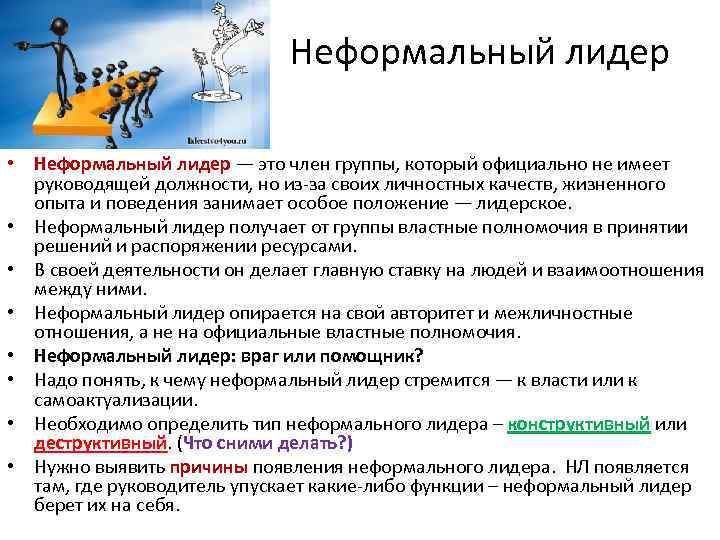 liderstvo4you.ru

Неформальный лидер

• Неформальный лидер — это член группы, который официально не имеет руководящей должности, но из-за своих личностных качеств, жизненного опыта и поведения занимает особое положение — лидерское.
• Неформальный лидер получает от группы властные полномочия в принятии решений и распоряжении ресурсами.
• В своей деятельности он делает главную ставку на людей и взаимоотношения между ними.
• Неформальный лидер опирается на свой авторитет и межличностные отношения, а не на официальные властные полномочия.
• Неформальный лидер: враг или помощник?
• Надо понять, к чему неформальный лидер стремится — к власти или к самоактуализации.
• Необходимо определить тип неформального лидера – конструктивный или деструктивный. (Что сними делать?)
• Нужно выявить причины появления неформального лидера. НЛ появляется там, где руководитель упускает какие-либо функции – неформальный лидер берет их на себя.